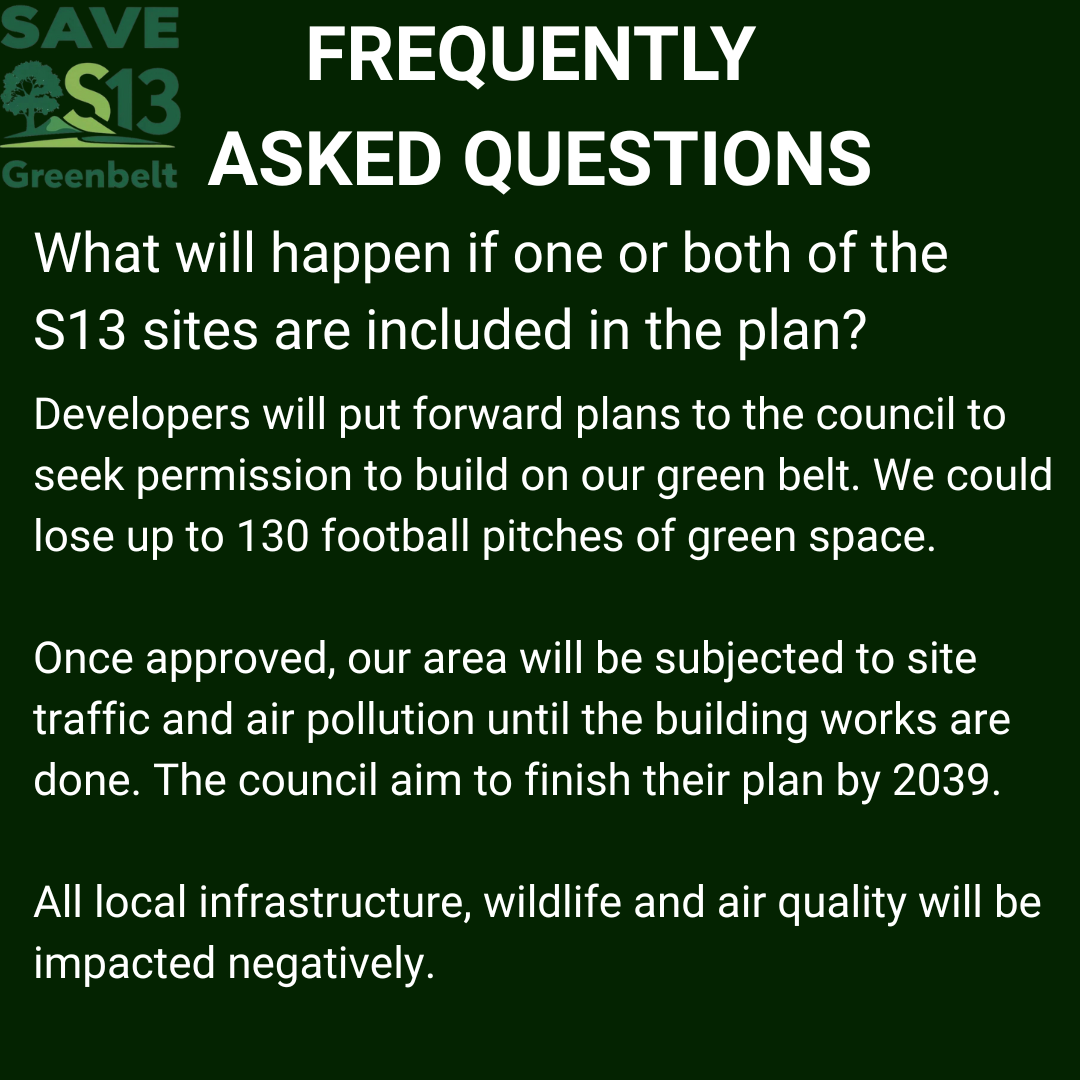 SAVE
S13
Greenbelt

FREQUENTLY ASKED QUESTIONS

What will happen if one or both of the S13 sites are included in the plan?

Developers will put forward plans to the council to seek permission to build on our green belt. We could lose up to 130 football pitches of green space.

Once approved, our area will be subjected to site traffic and air pollution until the building works are done. The council aim to finish their plan by 2039.

All local infrastructure, wildlife and air quality will be impacted negatively.